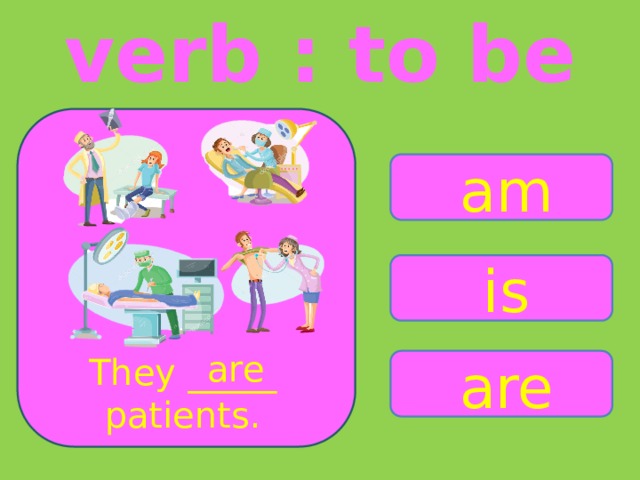 verb : to be

They are patients.

am

is

are